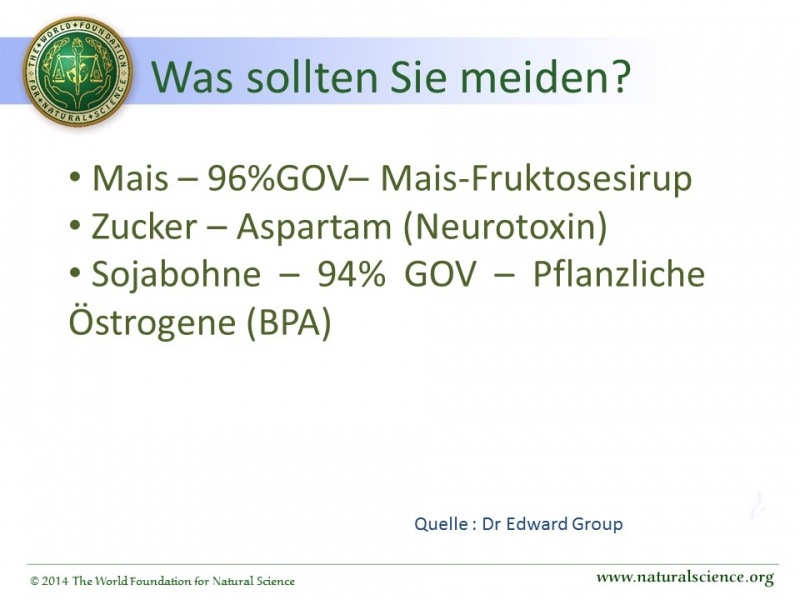 THE WORLD FOUNDATION FOR NATURAL SCIENCE

Was sollten Sie meiden?

• Mais – 96%GOV– Mais-Fruktosesirup
• Zucker – Aspartam (Neurotoxin)
• Sojabohne – 94% GOV – Pflanzliche Östrogene (BPA)

Quelle : Dr Edward Group

© 2014 The World Foundation for Natural Science

www.naturalscience.org